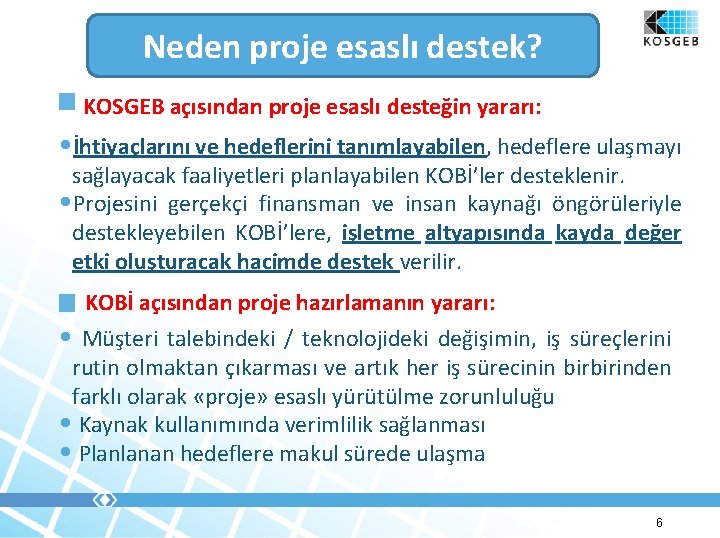 Neden proje esaslı destek?

KOSGEB

KOSGEB açısından proje esaslı desteğin yararı:

• İhtiyaçlarını ve hedeflerini tanımlayabilen, hedeflere ulaşmayı sağlayacak faaliyetleri planlayabilen KOBİ'ler desteklenir.
• Projesini gerçekçi finansman ve insan kaynağı öngörüleriyle destekleyebilen KOBİ'lere, işletme altyapısında kayda değer etki oluşturacak hacimde destek verilir.

KOBİ açısından proje hazırlamanın yararı:

• Müşteri talebindeki / teknolojideki değişimin, iş süreçlerini rutin olmaktan çıkarması ve artık her iş sürecinin birbirinden farklı olarak «proje» esaslı yürütülme zorunluluğu
• Kaynak kullanımında verimlilik sağlanması
• Planlanan hedeflere makul sürede ulaşma

6